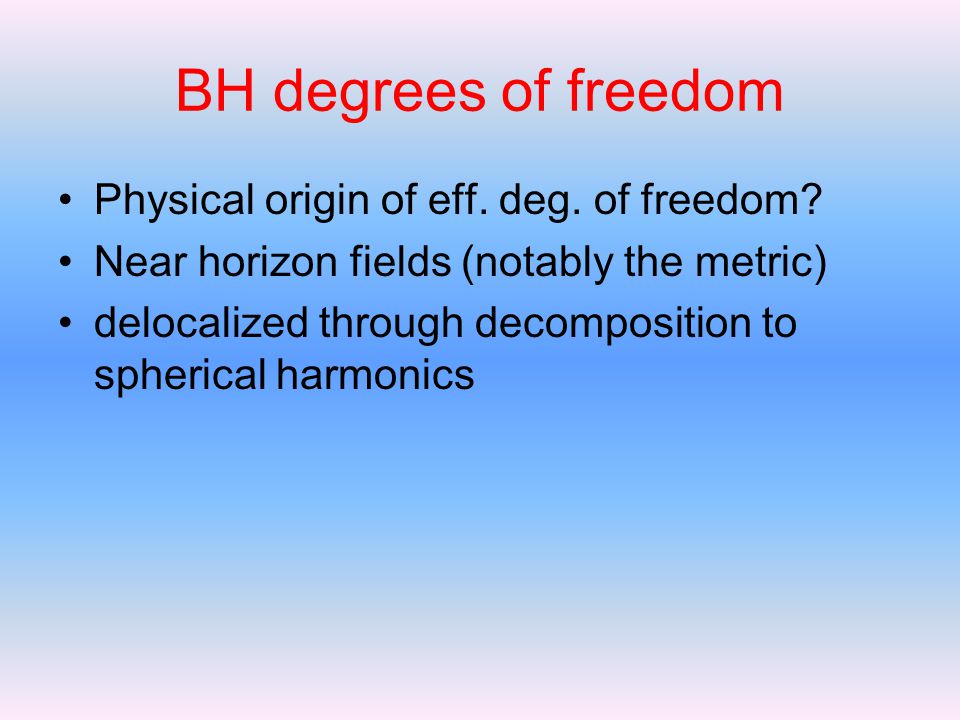 BH degrees of freedom

• Physical origin of eff. deg. of freedom?
• Near horizon fields (notably the metric)
• delocalized through decomposition to spherical harmonics